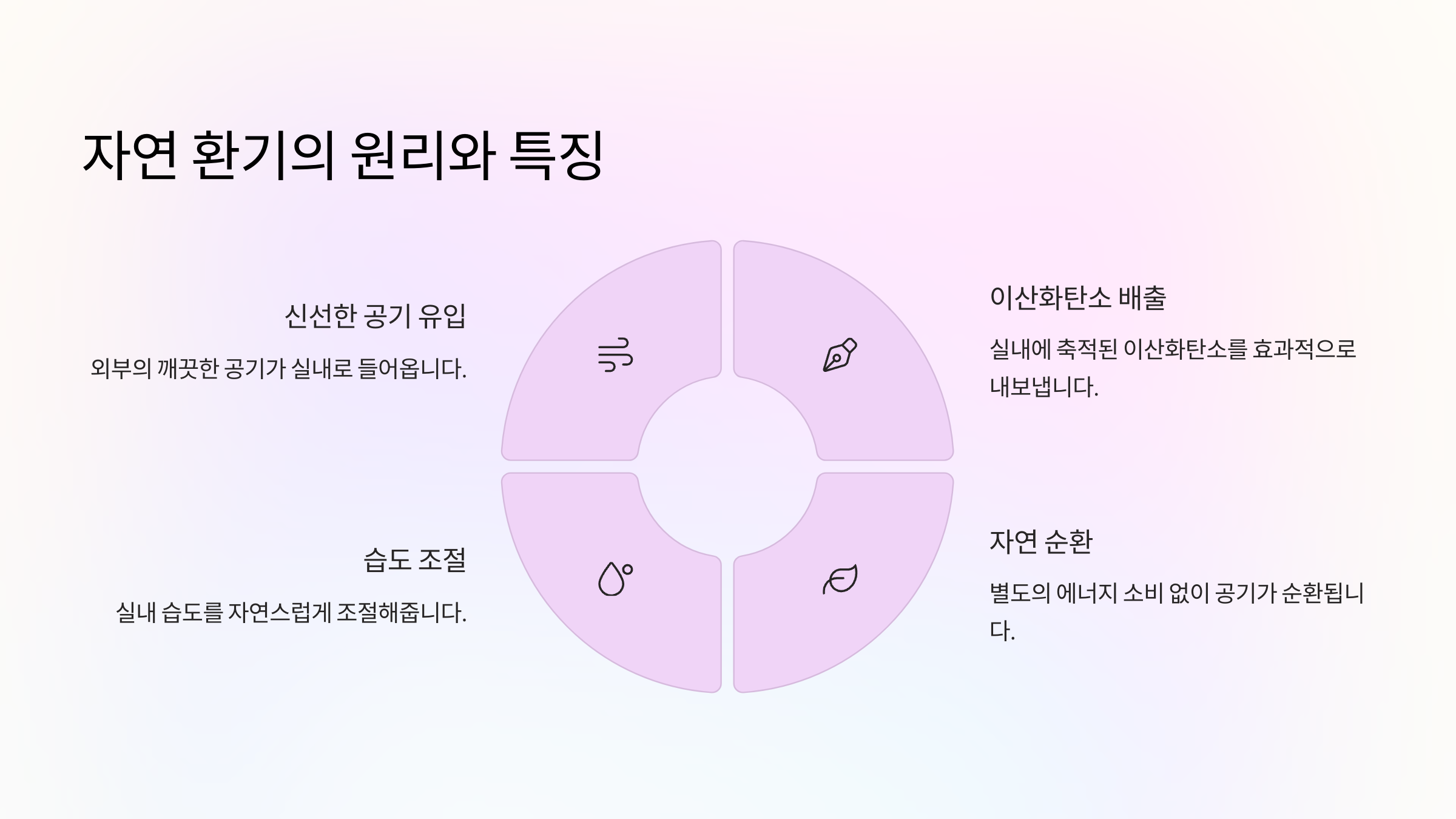 자연 환기의 원리와 특징

신선한 공기 유입

외부의 깨끗한 공기가 실내로 들어옵니다.

이산화탄소 배출

실내에 축적된 이산화탄소를 효과적으로 내보냅니다.

습도 조절

실내 습도를 자연스럽게 조절해줍니다.

자연 순환

별도의 에너지 소비 없이 공기가 순환됩니다.